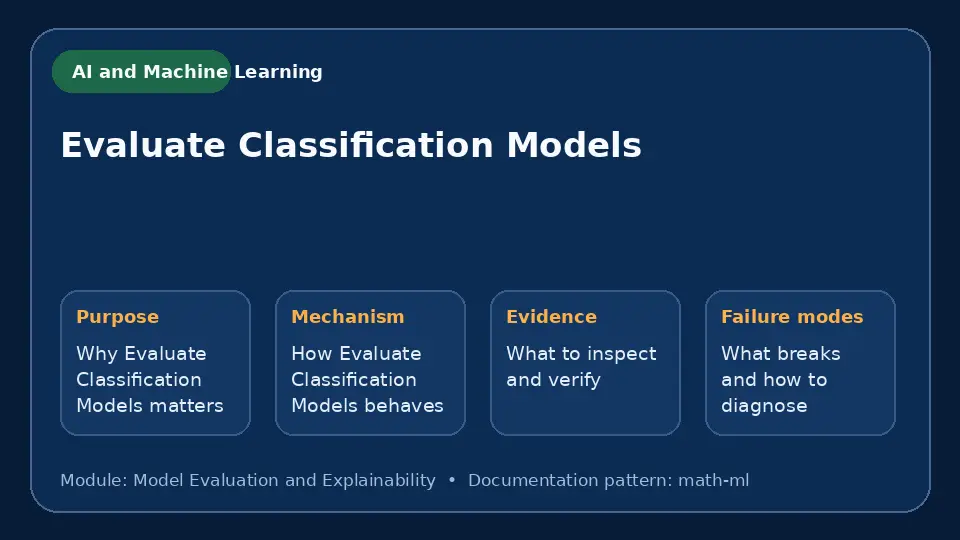 AI and Machine Learning

Evaluate Classification Models

Purpose
Why Evaluate Classification Models matters

Mechanism
How Evaluate Classification Models behaves

Evidence
What to inspect and verify

Failure modes
What breaks and how to diagnose

Module: Model Evaluation and Explainability • Documentation pattern: math-ml